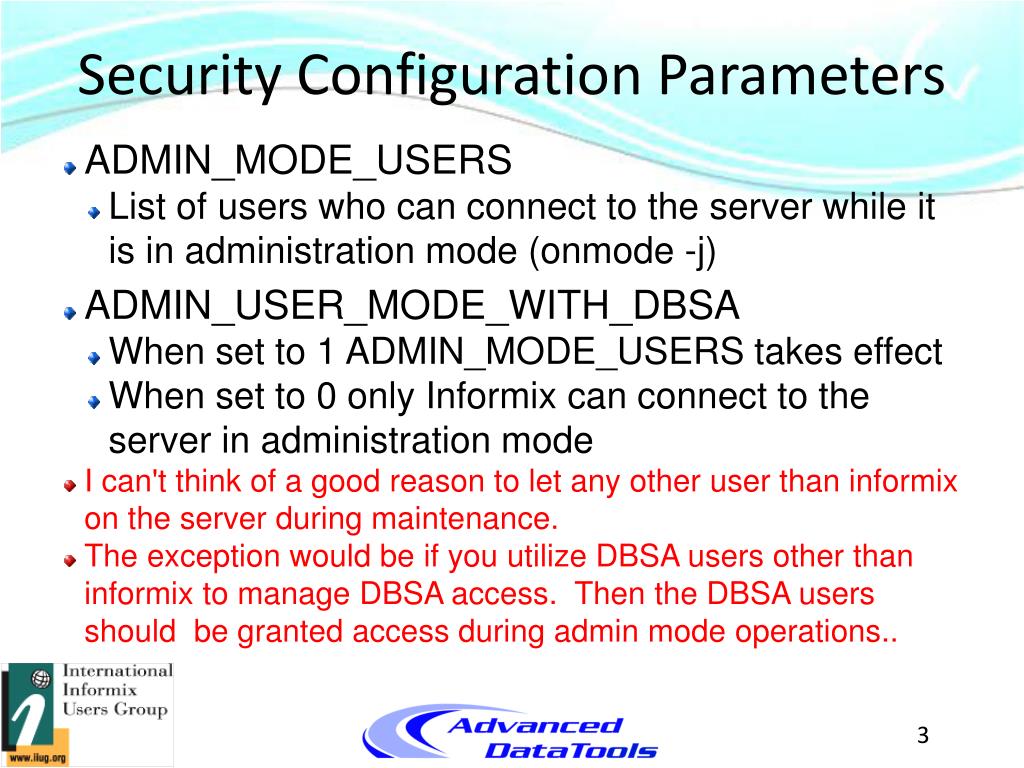 Security Configuration Parameters

ADMIN_MODE_USERS

List of users who can connect to the server while it is in administration mode (onmode -j)

ADMIN_USER_MODE_WITH_DBSA

When set to 1 ADMIN_MODE_USERS takes effect

When set to 0 only Informix can connect to the server in administration mode

I can't think of a good reason to let any other user than informix on the server during maintenance.

The exception would be if you utilize DBSA users other than informix to manage DBSA access. Then the DBSA users should be granted access during admin mode operations..

International Informix Users Group

www.iiug.org

Advanced DataTools

3